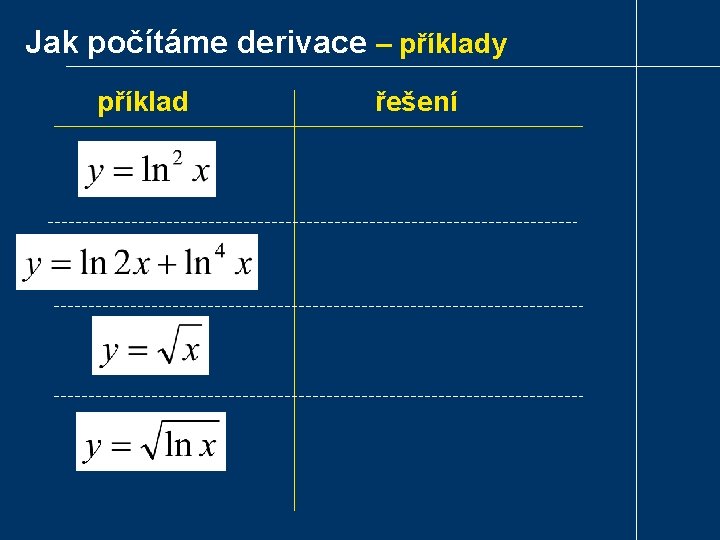 Jak počítáme derivace – příklady

| příklad | řešení |
|---|---|
| $y = \ln^2 x$ | |
| $y = \ln 2x + \ln^4 x$ | |
| $y = \sqrt{x}$ | |
| $y = \sqrt{\ln x}$ | |